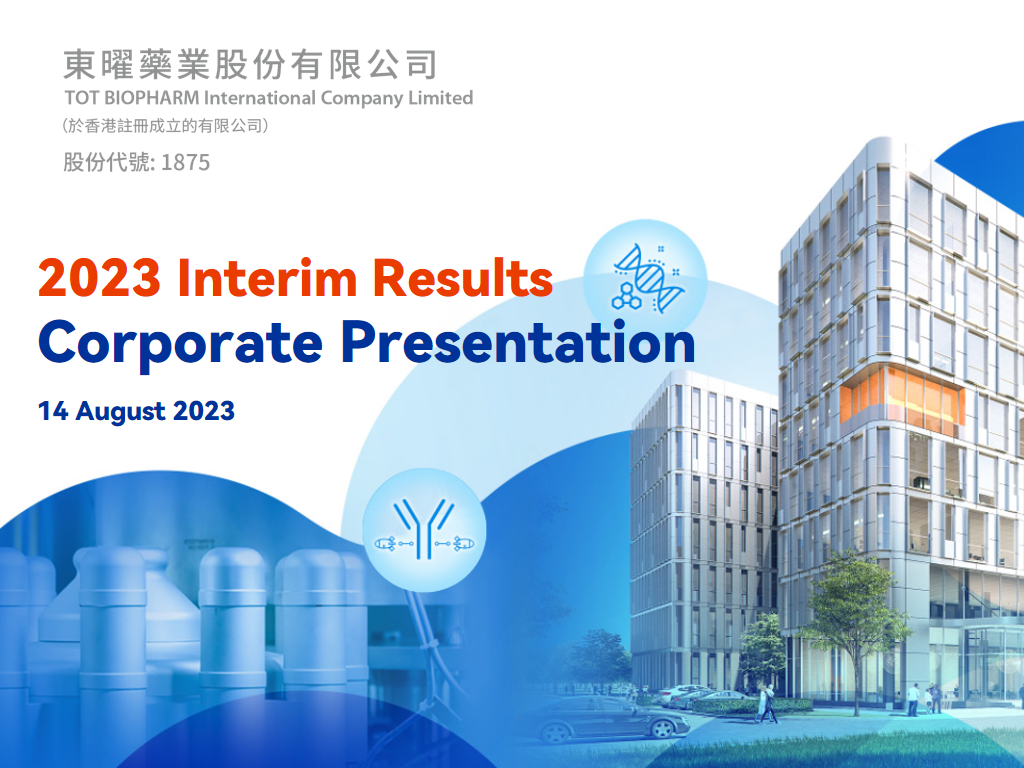 東曜藥業股份有限公司
TOT BIOPHARM International Company Limited
（於香港註冊成立的有限公司）
股份代號: 1875

2023 Interim Results
Corporate Presentation

14 August 2023